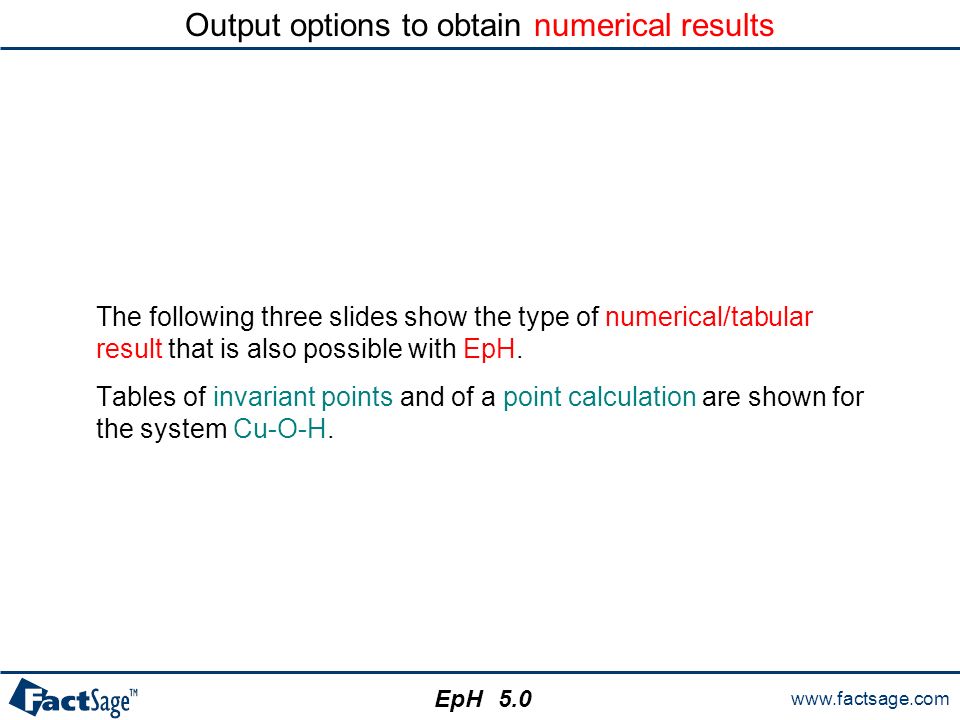 Output options to obtain numerical results

The following three slides show the type of numerical/tabular result that is also possible with EpH.

Tables of invariant points and of a point calculation are shown for the system Cu-O-H.

FactSage™

EpH 5.0

www.factsage.com